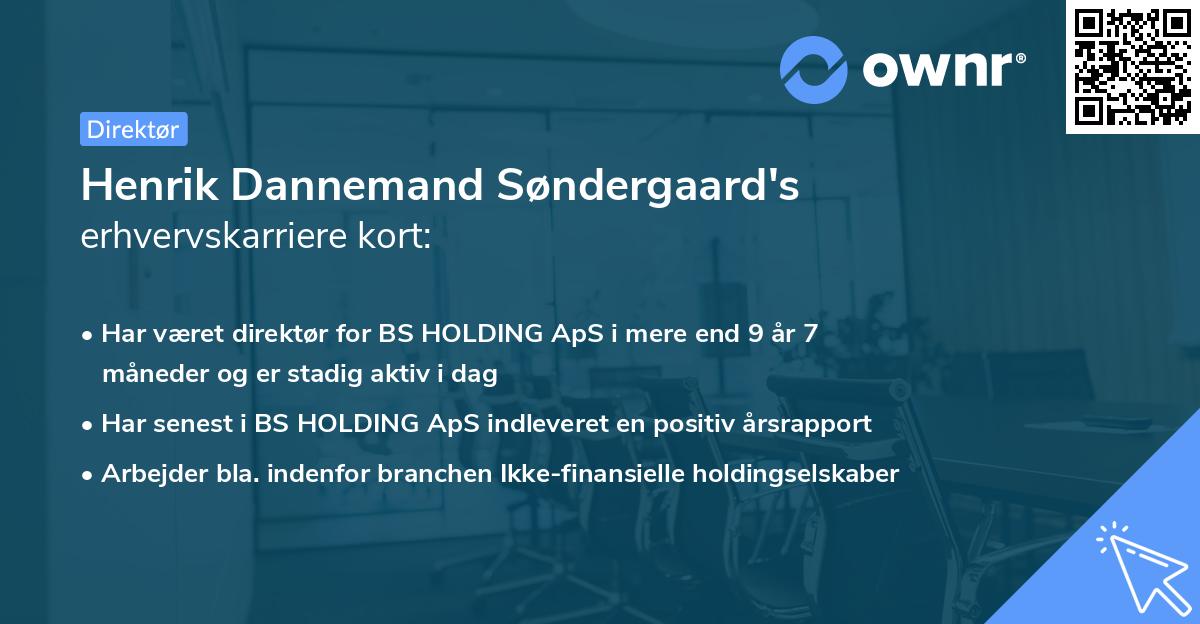 ownr®

Direktør

Henrik Dannemand Søndergaard's erhvervskarriere kort:

• Har været direktør for BS HOLDING ApS i mere end 9 år 7 måneder og er stadig aktiv i dag
• Har senest i BS HOLDING ApS indleveret en positiv årsrapport
• Arbejder bla. indenfor branchen Ikke-finansielle holdingselskaber